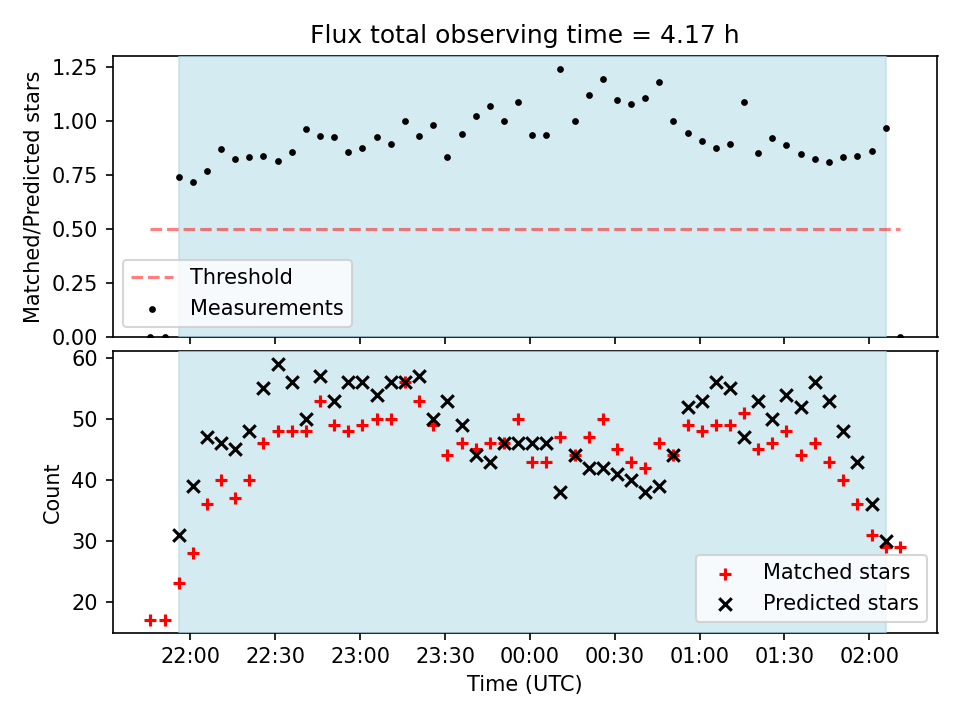 Flux total observing time = 4.17 h

Matched/Predicted stars

1.25
1.00
0.75
0.50
0.25
0.00

Threshold
Measurements

Count

60
50
40
30
20

Matched stars
Predicted stars

22:00
22:30
23:00
23:30
00:00
00:30
01:00
01:30
02:00

Time (UTC)